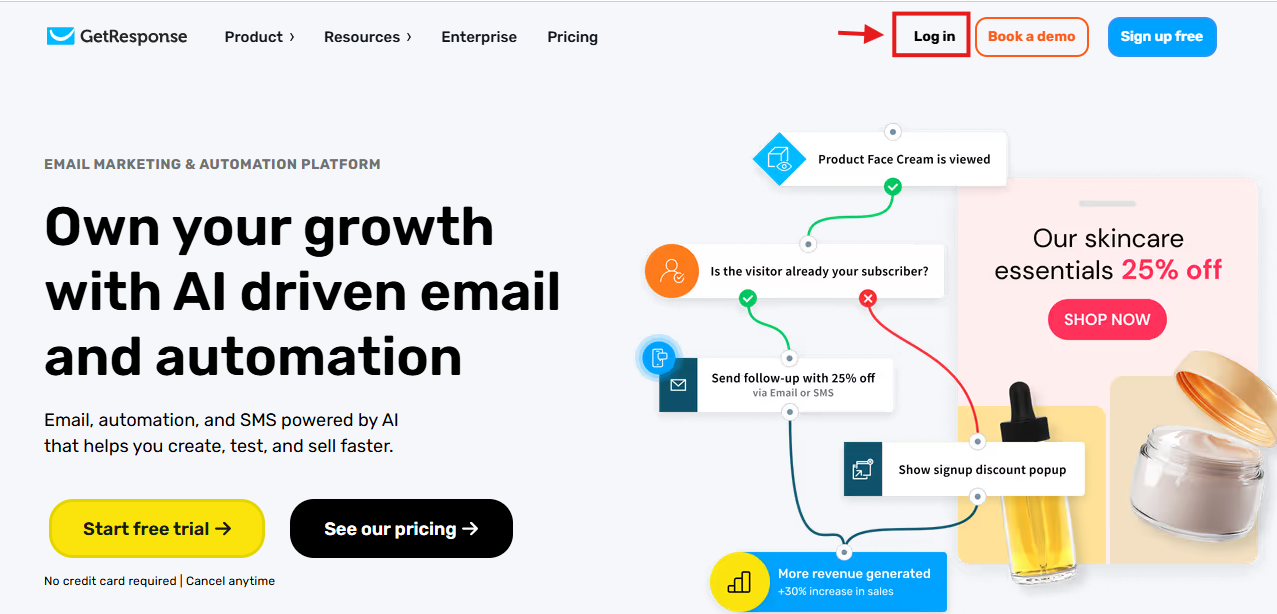 GetResponse Product › Resources › Enterprise Pricing

Log in Book a demo Sign up free

EMAIL MARKETING & AUTOMATION PLATFORM

Own your growth with AI driven email and automation

Email, automation, and SMS powered by AI that helps you create, test, and sell faster.

Start free trial →

See our pricing →

No credit card required | Cancel anytime

Product Face Cream is viewed

Is the visitor already your subscriber?

Send follow-up with 25% off
via Email or SMS

Show signup discount popup

More revenue generated
+30% increase in sales

Our skincare essentials 25% off

SHOP NOW